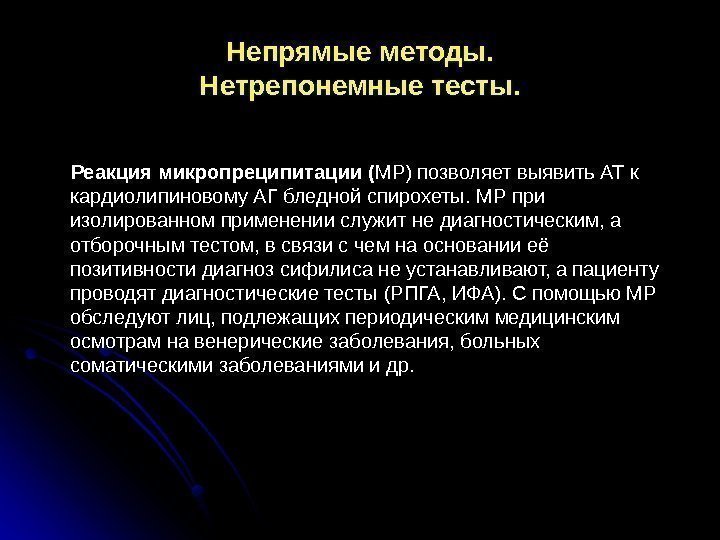 Непрямые методы.
Нетрепонемные тесты.

Реакция микропреципитации (МР) позволяет выявить АТ к кардиолипиновому АГ бледной спирохеты. МР при изолированном применении служит не диагностическим, а отборочным тестом, в связи с чем на основании её позитивности диагноз сифилиса не устанавливают, а пациенту проводят диагностические тесты (РПГА, ИФА). С помощью МР обследуют лиц, подлежащих периодическим медицинским осмотрам на венерические заболевания, больных соматическими заболеваниями и др.